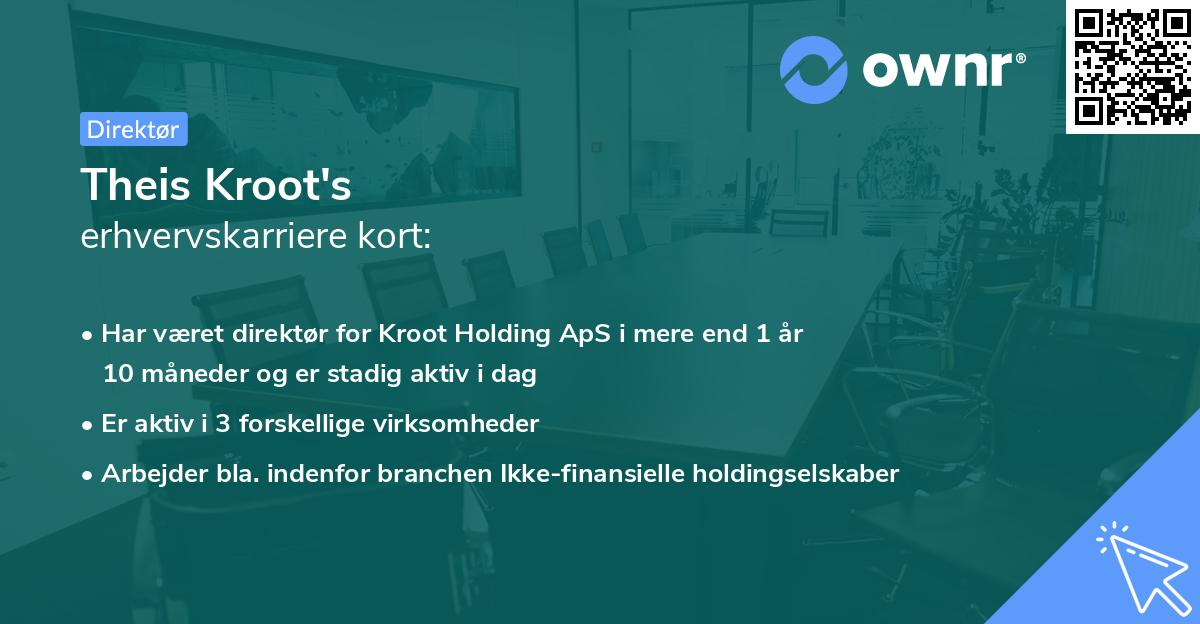 ownr®

Direktør

Theis Kroot's
erhvervskarriere kort:

• Har været direktør for Kroot Holding ApS i mere end 1 år 10 måneder og er stadig aktiv i dag
• Er aktiv i 3 forskellige virksomheder
• Arbejder bla. indenfor branchen Ikke-finansielle holdingselskaber